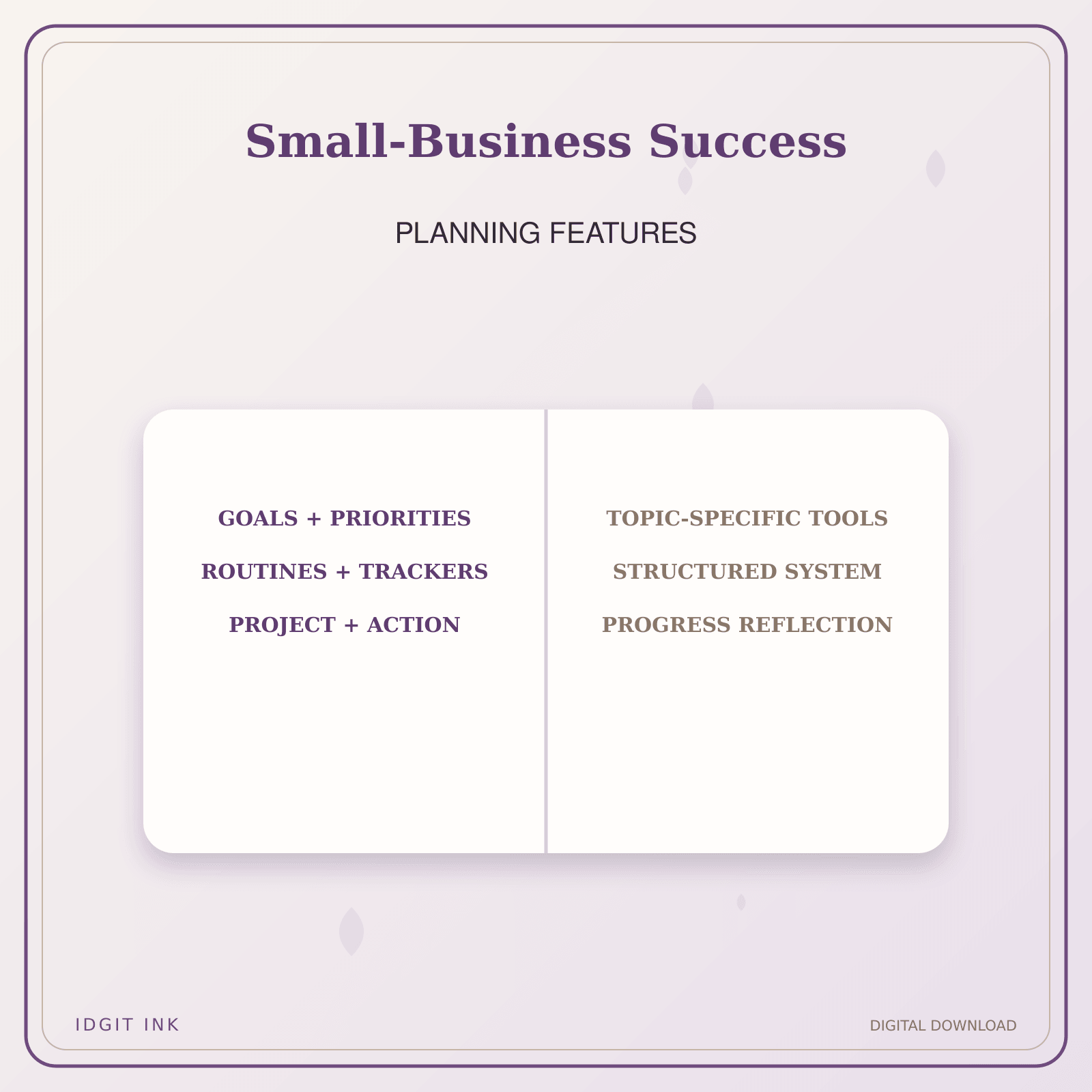 Small-Business Success

PLANNING FEATURES

GOALS + PRIORITIES

ROUTINES + TRACKERS

PROJECT + ACTION

TOPIC-SPECIFIC TOOLS

STRUCTURED SYSTEM

PROGRESS REFLECTION

IDGIT INK

DIGITAL DOWNLOAD